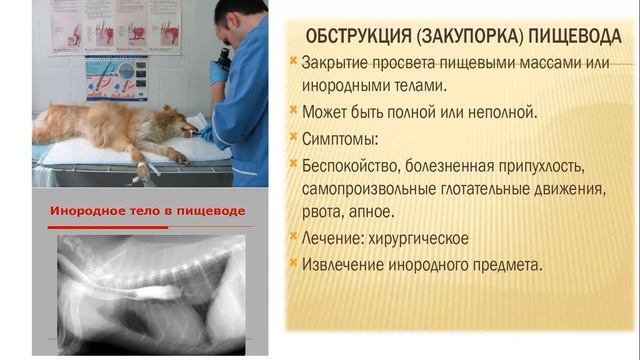 Инородное тело в пищеводе

ОБСТРУКЦИЯ (ЗАКУПОРКА) ПИЩЕВОДА

Закрытие просвета пищевыми массами или инородными телами.

Может быть полной или неполной.

Симптомы:

Беспокойство, болезненная припухлость, самопроизвольные глотательные движения, рвота, апное.

Лечение: хирургическое

Извлечение инородного предмета.